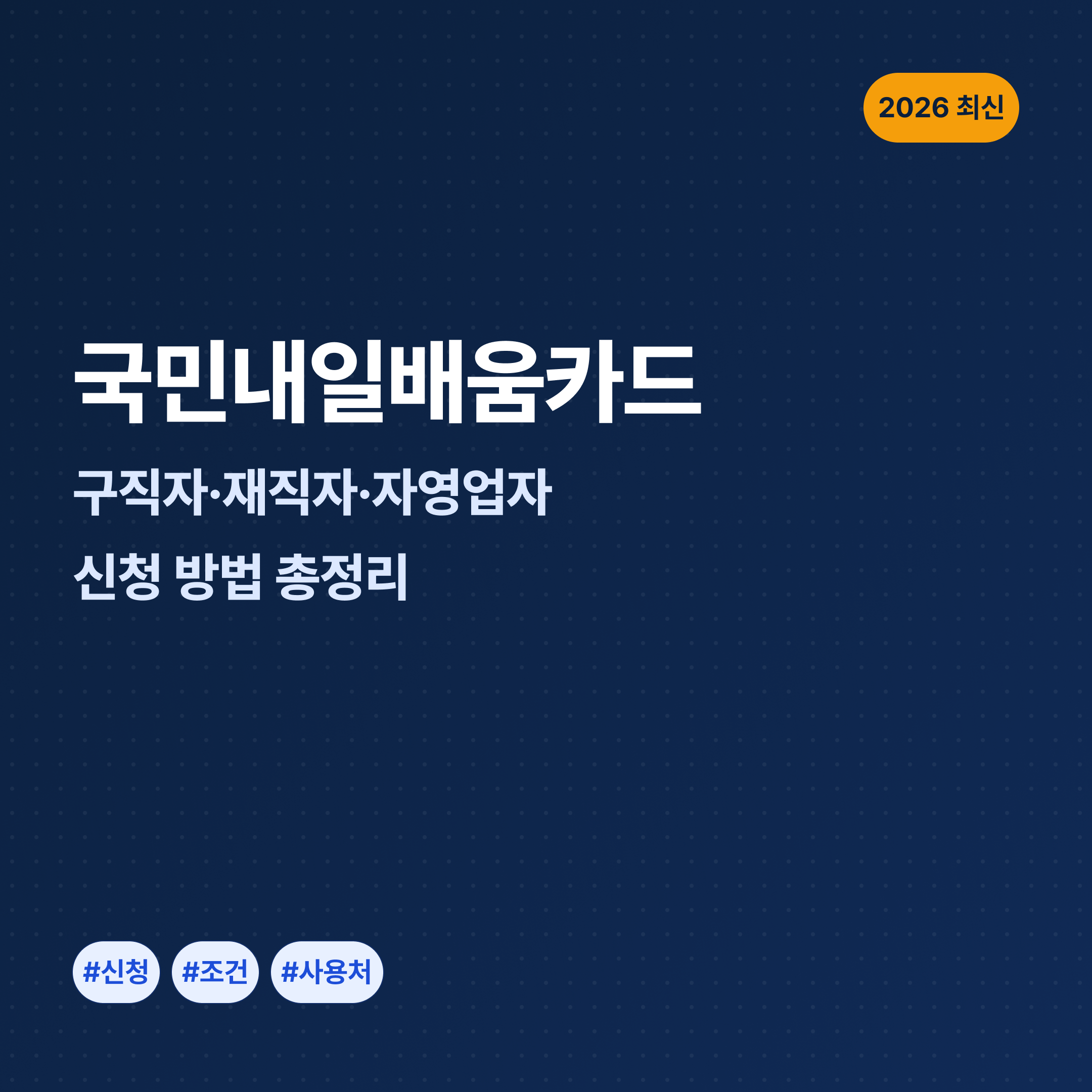 2026 최신

국민내일배움카드

구직자·재직자·자영업자

신청 방법 총정리

#신청 #조건 #사용처